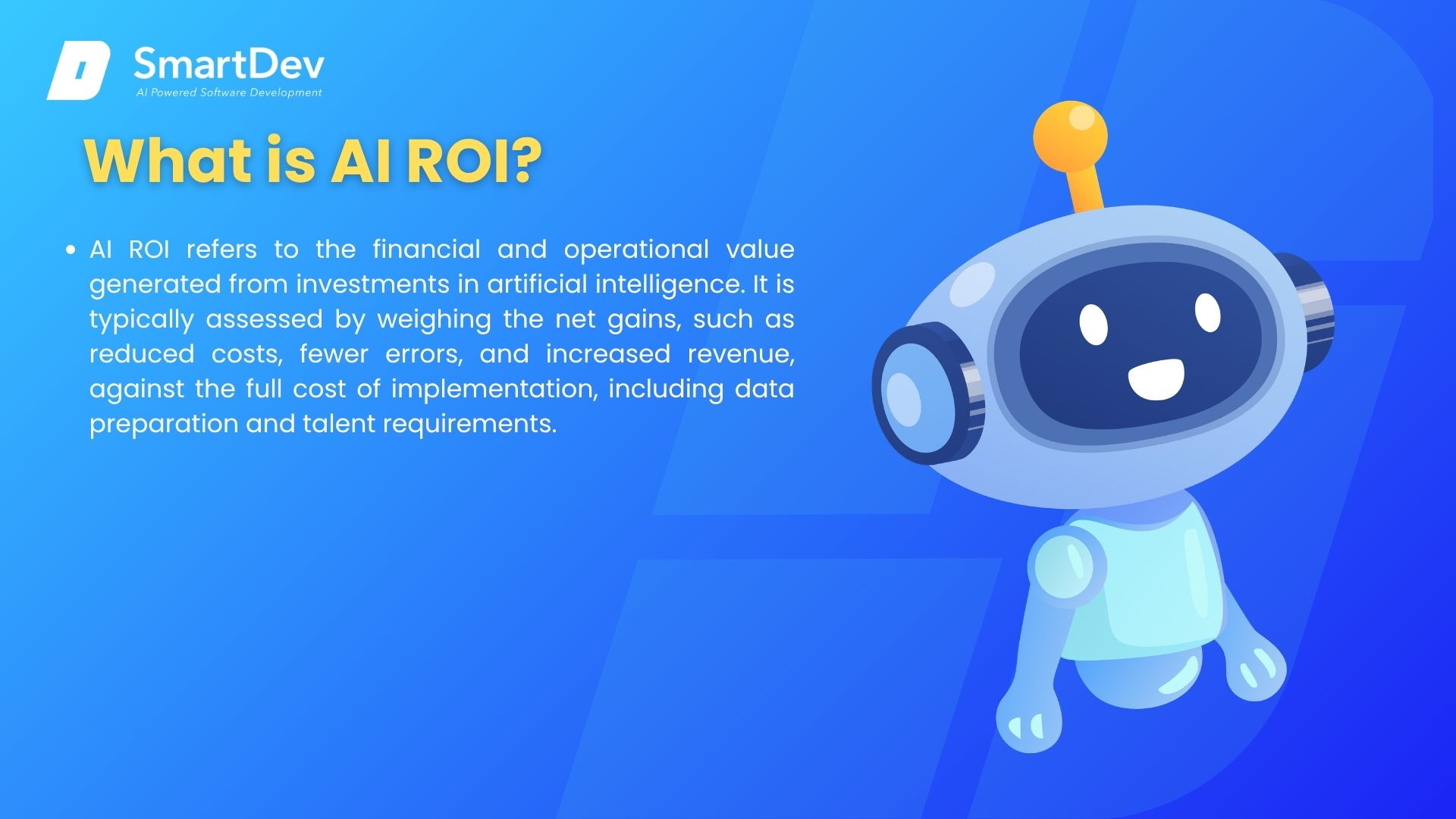 SmartDev
AI Powered Software Development

What is AI ROI?

• AI ROI refers to the financial and operational value generated from investments in artificial intelligence. It is typically assessed by weighing the net gains, such as reduced costs, fewer errors, and increased revenue, against the full cost of implementation, including data preparation and talent requirements.